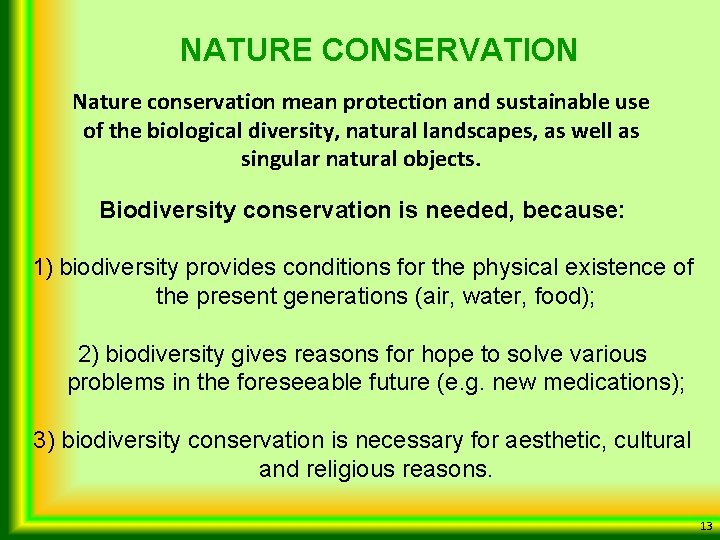 NATURE CONSERVATION

Nature conservation mean protection and sustainable use of the biological diversity, natural landscapes, as well as singular natural objects.

Biodiversity conservation is needed, because:

1) biodiversity provides conditions for the physical existence of the present generations (air, water, food);

2) biodiversity gives reasons for hope to solve various problems in the foreseeable future (e.g. new medications);

3) biodiversity conservation is necessary for aesthetic, cultural and religious reasons.

13